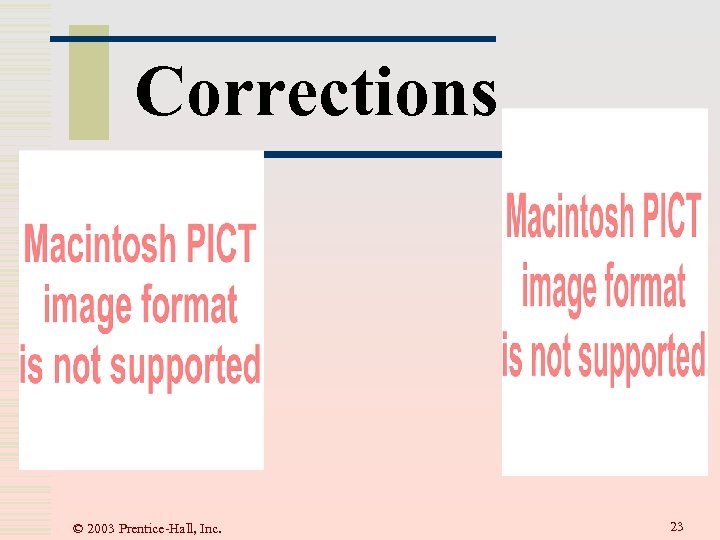 Corrections

Macintosh PICT image format is not supported

Macintosh PICT image format is not supported

© 2003 Prentice-Hall, Inc.

23